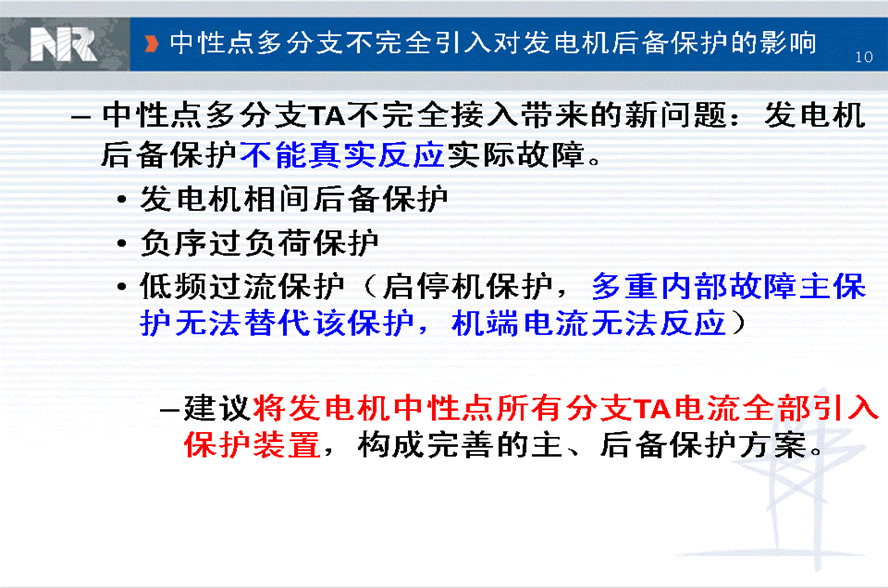 NR

中性点多分支不完全引入对发电机后备保护的影响

10

– 中性点多分支TA不完全接入带来的新问题：发电机后备保护不能真实反应实际故障。

• 发电机相间后备保护

• 负序过负荷保护

• 低频过流保护（启停机保护，多重内部故障主保护无法替代该保护，机端电流无法反应）

–建议将发电机中性点所有分支TA电流全部引入保护装置，构成完善的主、后备保护方案。